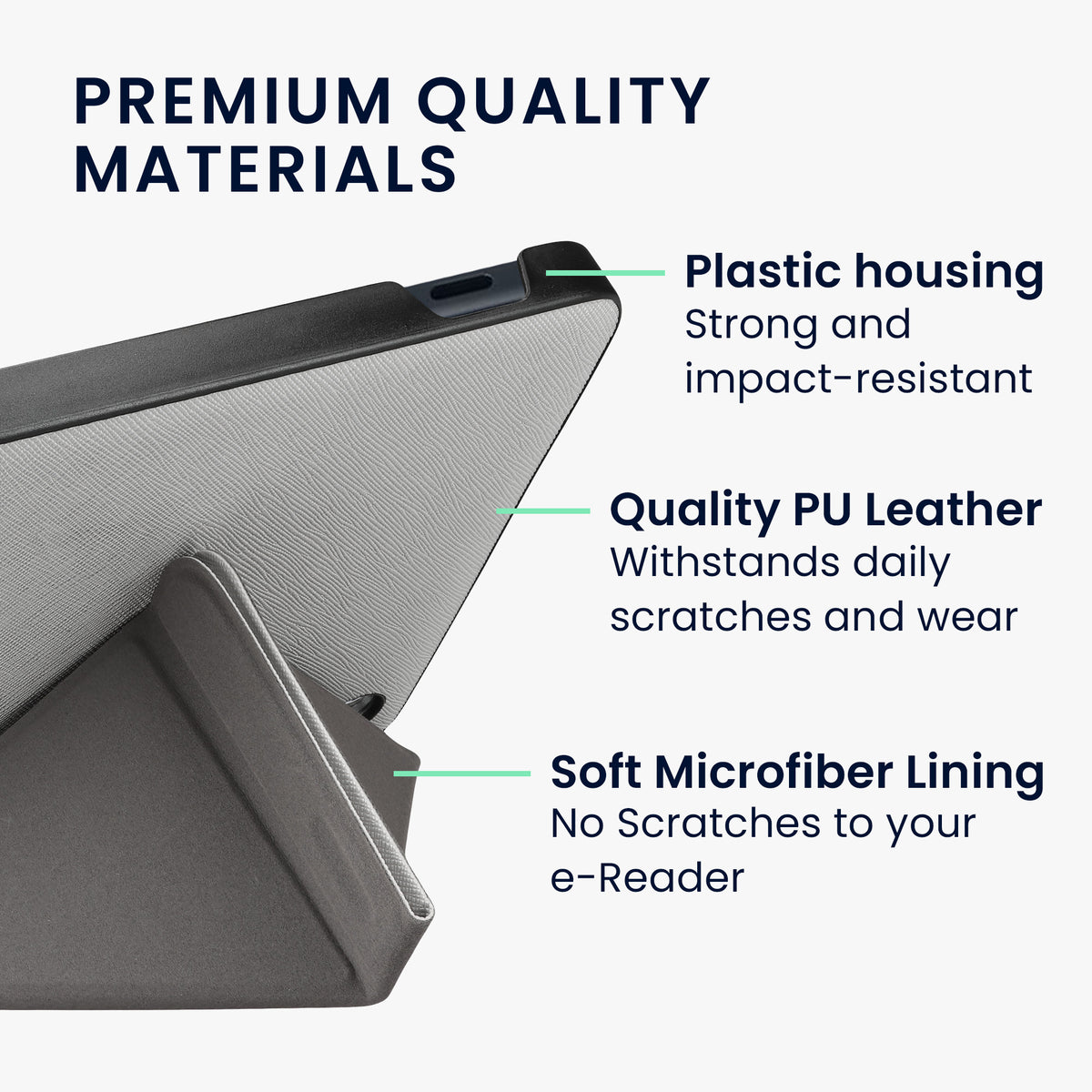 PREMIUM QUALITY MATERIALS

Plastic housing
Strong and impact-resistant

Quality PU Leather
Withstands daily scratches and wear

Soft Microfiber Lining
No Scratches to your e-Reader